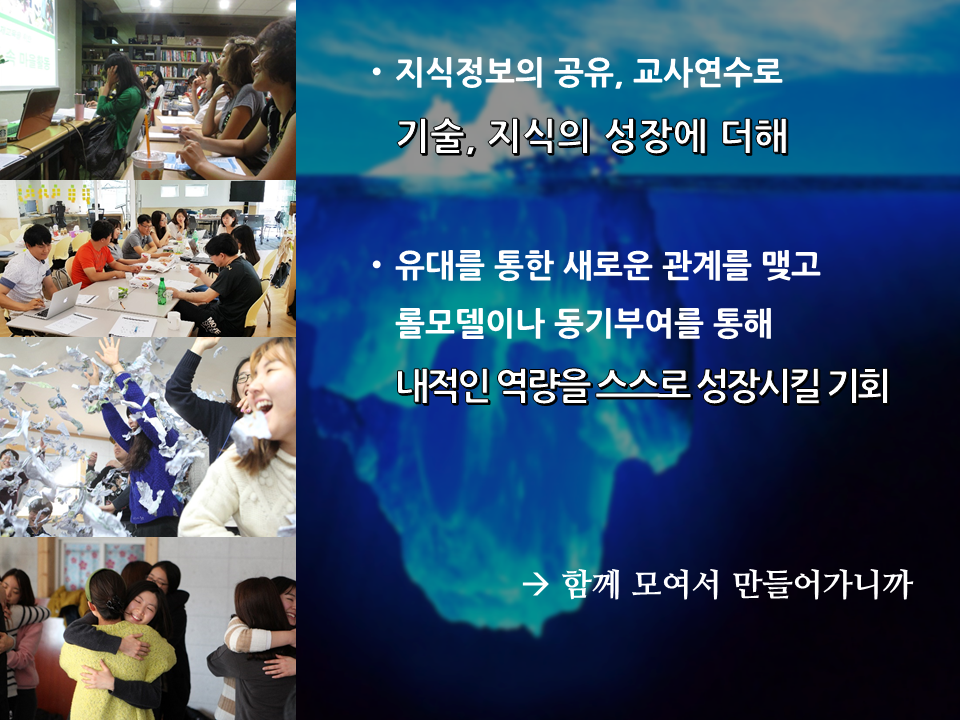 • 지식정보의 공유, 교사연수로
기술, 지식의 성장에 더해

• 유대를 통한 새로운 관계를 맺고
롤모델이나 동기부여를 통해
내적인 역량을 스스로 성장시킬 기회

→ 함께 모여서 만들어가니까